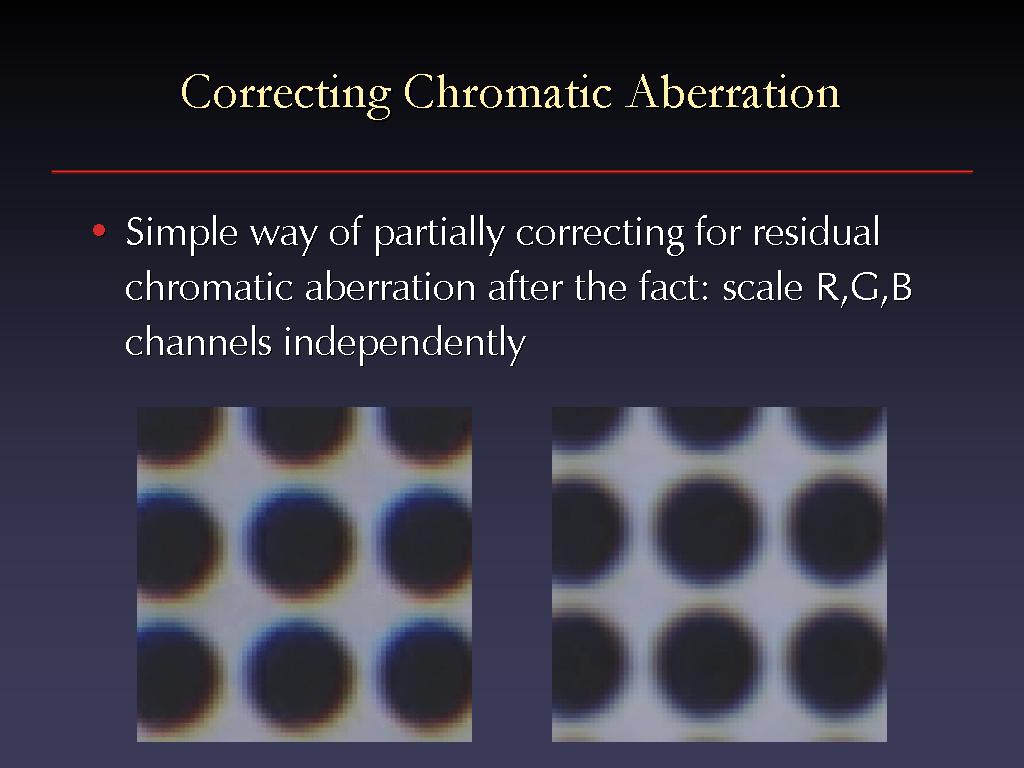 Correcting Chromatic Aberration

• Simple way of partially correcting for residual chromatic aberration after the fact: scale R,G,B channels independently